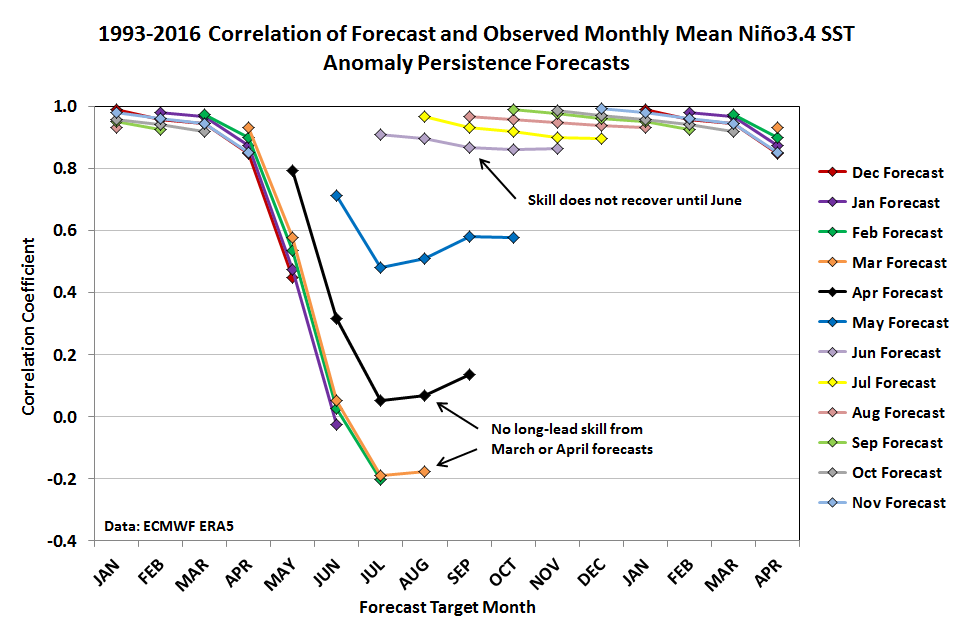 1993-2016 Correlation of Forecast and Observed Monthly Mean Niño3.4 SST Anomaly Persistence Forecasts

Correlation Coefficient

1.0
0.8
0.6
0.4
0.2
0.0
-0.2
-0.4

Skill does not recover until June

No long-lead skill from March or April forecasts

Data: ECMWF ERA5

JAN FEB MAR APR MAY JUN JUL AUG SEP OCT NOV DEC JAN FEB MAR APR

Forecast Target Month

Dec Forecast
Jan Forecast
Feb Forecast
Mar Forecast
Apr Forecast
May Forecast
Jun Forecast
Jul Forecast
Aug Forecast
Sep Forecast
Oct Forecast
Nov Forecast